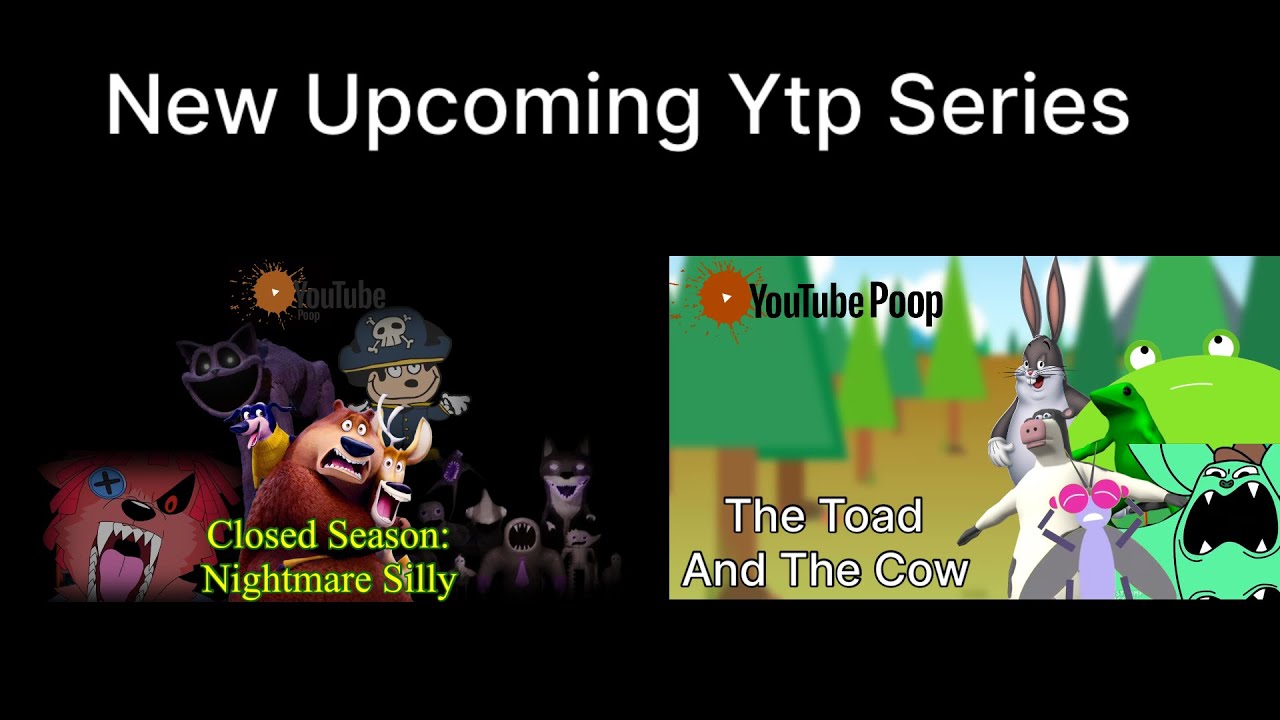 New Upcoming Ytp Series

YouTube Poop

Closed Season: Nightmare Silly

YouTube Poop

The Toad And The Cow